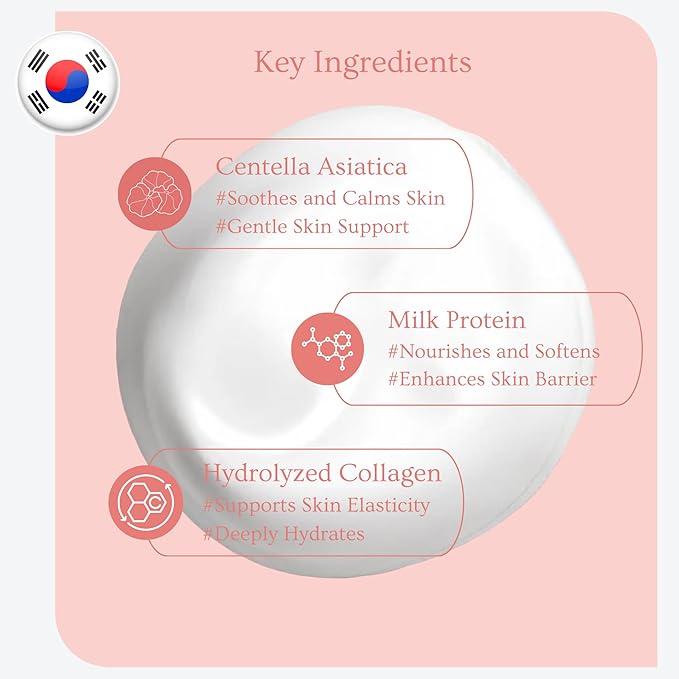 Key Ingredients

Centella Asiatica
#Soothes and Calms Skin
#Gentle Skin Support

Milk Protein
#Nourishes and Softens
#Enhances Skin Barrier

Hydrolyzed Collagen
#Supports Skin Elasticity
#Deeply Hydrates